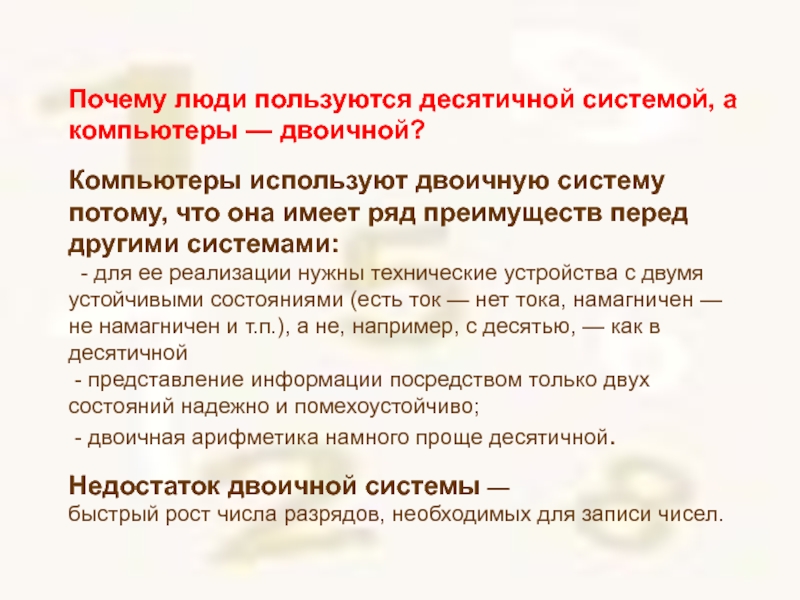 Почему люди пользуются десятичной системой, а компьютеры — двоичной?

Компьютеры используют двоичную систему потому, что она имеет ряд преимуществ перед другими системами:

- для ее реализации нужны технические устройства с двумя устойчивыми состояниями (есть ток — нет тока, намагничен — не намагничен и т.п.), а не, например, с десятью, — как в десятичной

- представление информации посредством только двух состояний надежно и помехоустойчиво;

- двоичная арифметика намного проще десятичной.

Недостаток двоичной системы — быстрый рост числа разрядов, необходимых для записи чисел.